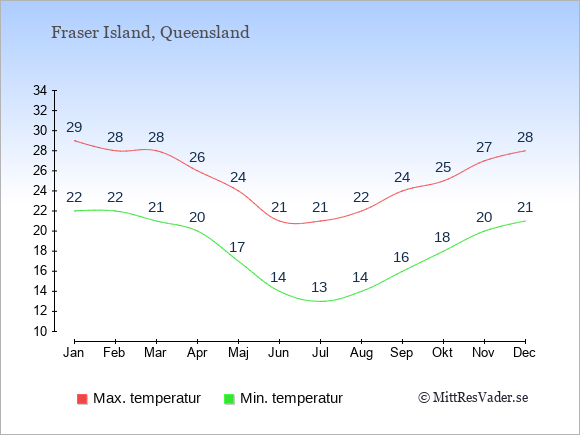 Fraser Island, Queensland

34
32
30
28
26
24
22
20
18
16
14
12
10

29 28 28 26 24 21 21 22 24 25 27 28

22 22 21 20 17 14 13 14 16 18 20 21

Jan Feb Mar Apr Maj Jun Jul Aug Sep Okt Nov Dec

Max. temperatur
Min. temperatur
© MittResVader.se